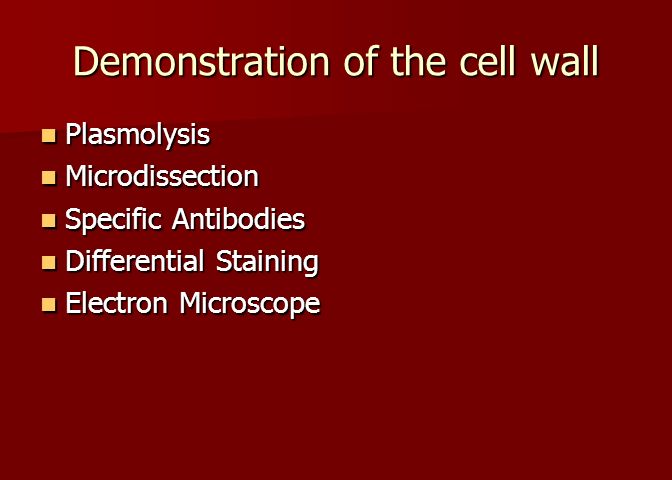 Demonstration of the cell wall

- Plasmolysis
- Microdissection
- Specific Antibodies
- Differential Staining
- Electron Microscope